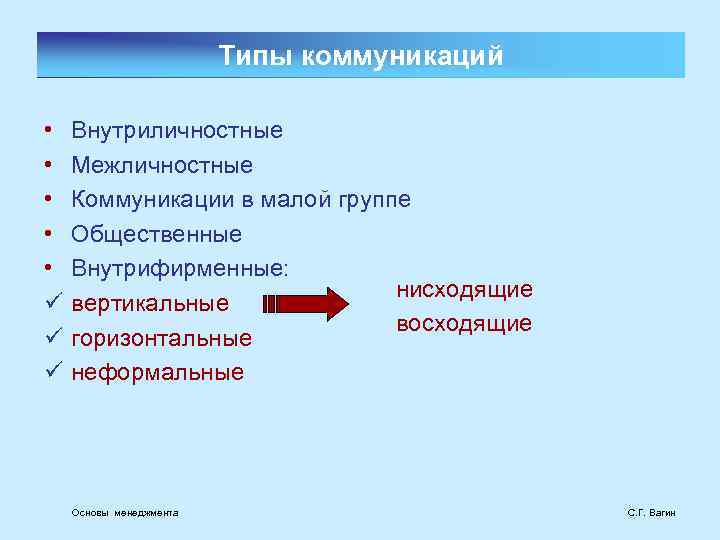 Типы коммуникаций

• Внутриличностные
• Межличностные
• Коммуникации в малой группе
• Общественные
• Внутрифирменные:
✓ вертикальные
✓ горизонтальные
✓ неформальные

нисходящие
восходящие

Основы менеджмента

С.Г. Вагин